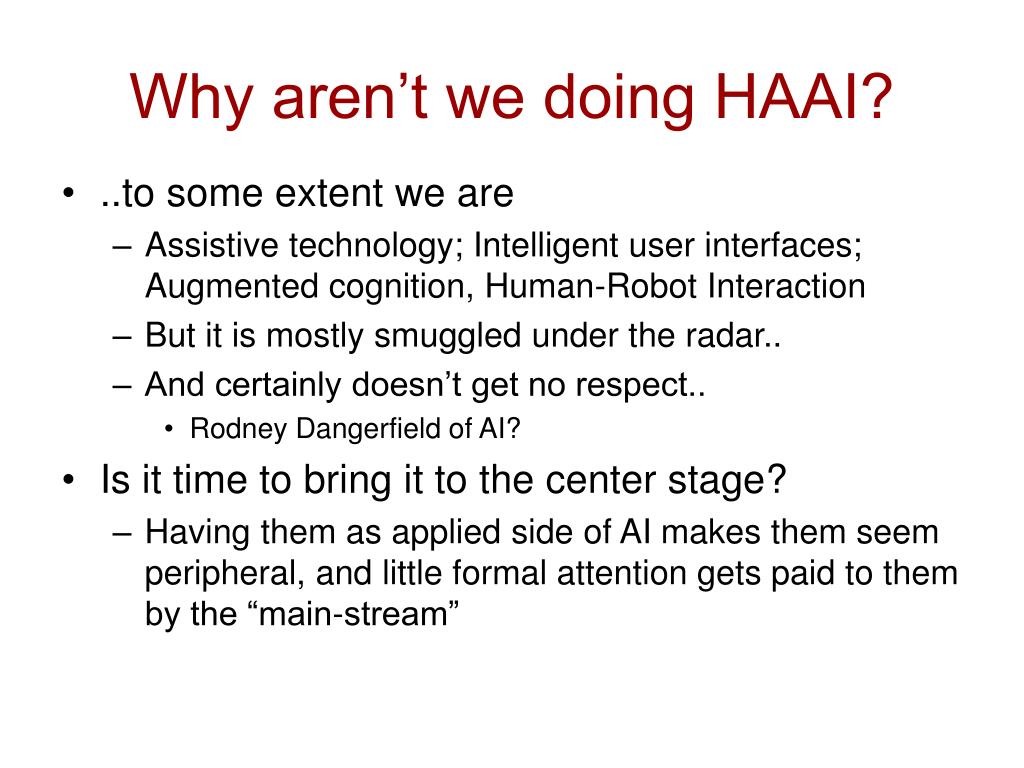 Why aren’t we doing HAAI?

• ..to some extent we are
  – Assistive technology; Intelligent user interfaces; Augmented cognition, Human-Robot Interaction
  – But it is mostly smuggled under the radar..
  – And certainly doesn’t get no respect..
    • Rodney Dangerfield of AI?
• Is it time to bring it to the center stage?
  – Having them as applied side of AI makes them seem peripheral, and little formal attention gets paid to them by the “main-stream”